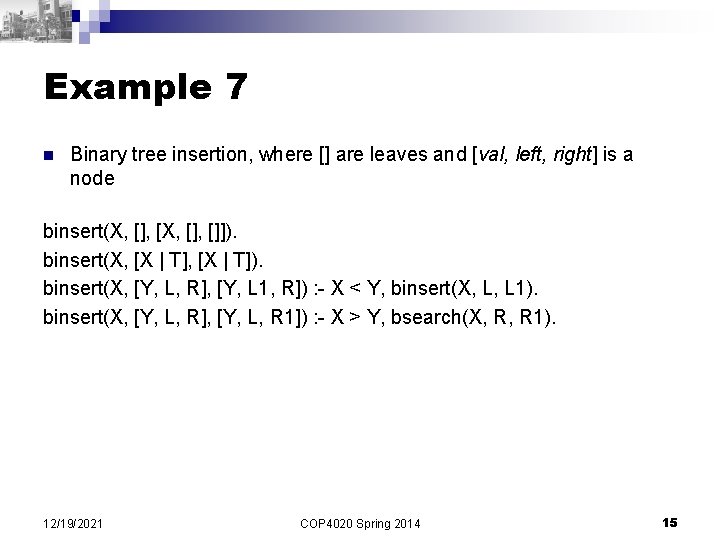 Example 7

Binary tree insertion, where [] are leaves and [val, left, right] is a node

binsert(X, [], [X, [], []]).
binsert(X, [X | T], [X | T]).
binsert(X, [Y, L, R], [Y, L1, R]) :- X < Y, binsert(X, L, L1).
binsert(X, [Y, L, R], [Y, L, R1]) :- X > Y, bsearch(X, R, R1).

12/19/2021 COP4020 Spring 2014 15